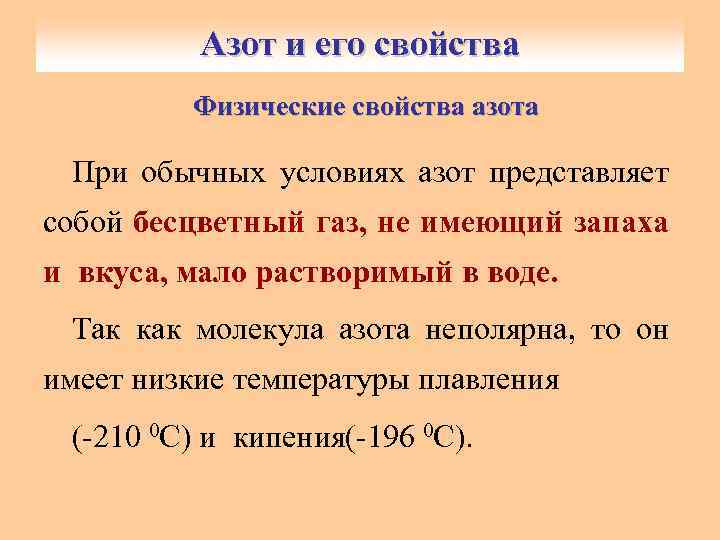 Азот и его свойства

Физические свойства азота

При обычных условиях азот представляет собой бесцветный газ, не имеющий запаха и вкуса, мало растворимый в воде.

Так как молекула азота неполярна, то он имеет низкие температуры плавления

(-210 $^0$C) и кипения(-196 $^0$C).